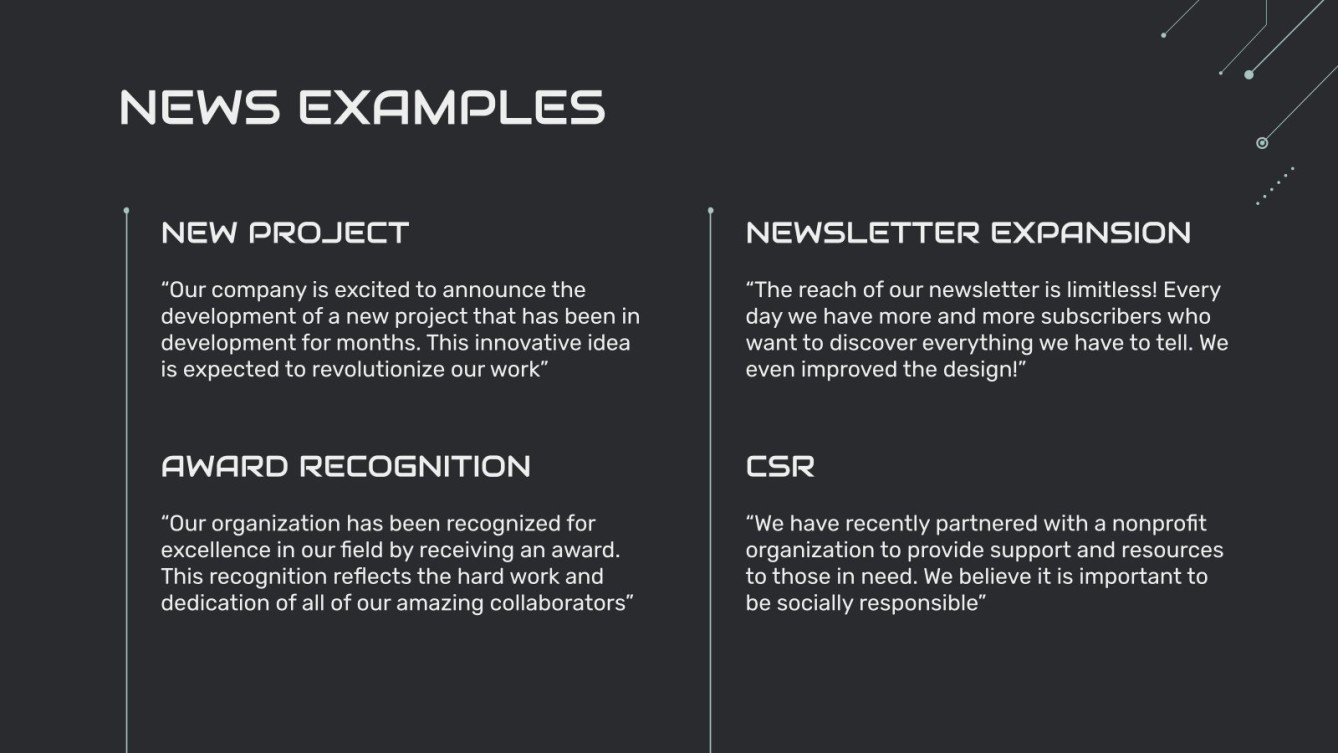 NEWS EXAMPLES

NEW PROJECT

“Our company is excited to announce the development of a new project that has been in development for months. This innovative idea is expected to revolutionize our work”

AWARD RECOGNITION

“Our organization has been recognized for excellence in our field by receiving an award. This recognition reflects the hard work and dedication of all of our amazing collaborators”

NEWSLETTER EXPANSION

“The reach of our newsletter is limitless! Every day we have more and more subscribers who want to discover everything we have to tell. We even improved the design!”

CSR

“We have recently partnered with a nonprofit organization to provide support and resources to those in need. We believe it is important to be socially responsible”